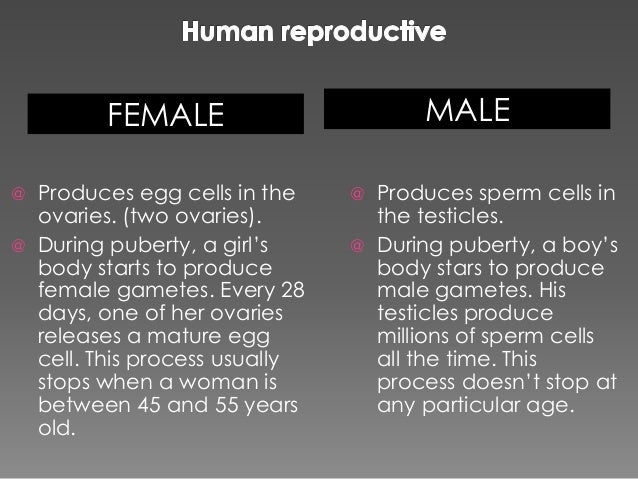 Human reproductive

FEMALE

@ Produces egg cells in the ovaries. (two ovaries).

@ During puberty, a girl's body starts to produce female gametes. Every 28 days, one of her ovaries releases a mature egg cell. This process usually stops when a woman is between 45 and 55 years old.

MALE

@ Produces sperm cells in the testicles.

@ During puberty, a boy's body stars to produce male gametes. His testicles produce millions of sperm cells all the time. This process doesn't stop at any particular age.